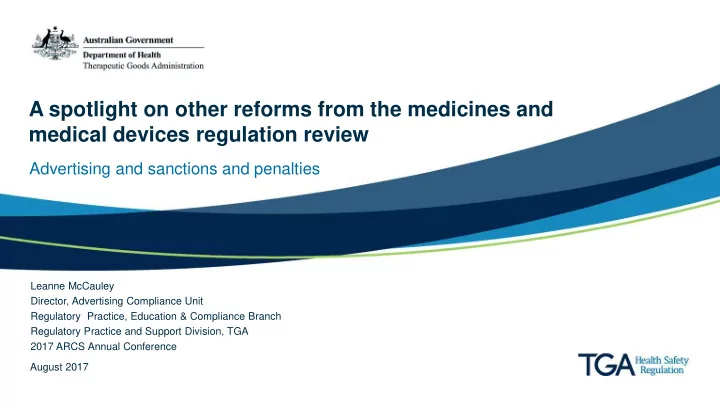 Australian Government
Department of Health
Therapeutic Goods Administration

A spotlight on other reforms from the medicines and medical devices regulation review

Advertising and sanctions and penalties

Leanne McCauley
Director, Advertising Compliance Unit
Regulatory Practice, Education & Compliance Branch
Regulatory Practice and Support Division, TGA
2017 ARCS Annual Conference

August 2017

TGA Health Safety Regulation